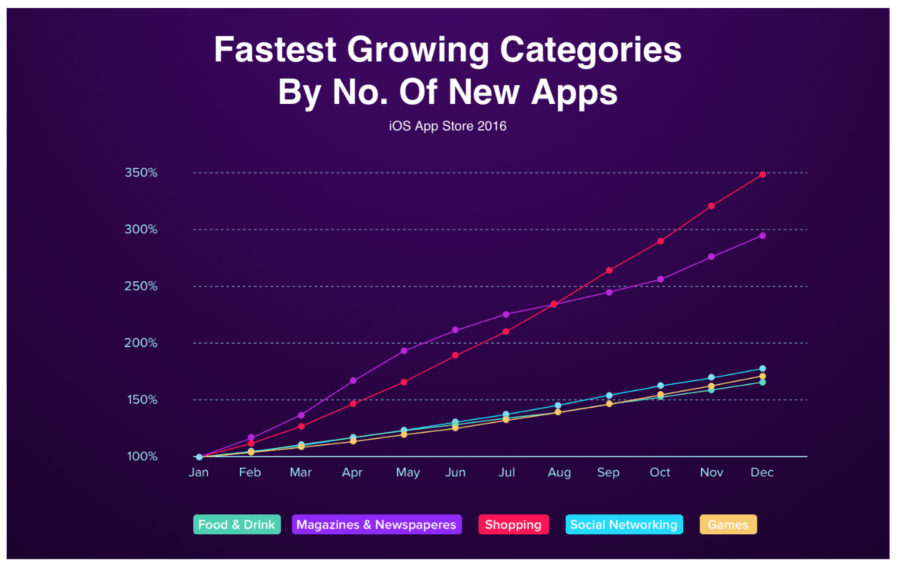 Fastest Growing Categories
By No. Of New Apps
iOS App Store 2016

350%
300%
250%
200%
150%
100%

Jan Feb Mar Apr May Jun Jul Aug Sep Oct Nov Dec

Food & Drink
Magazines & Newspaperes
Shopping
Social Networking
Games